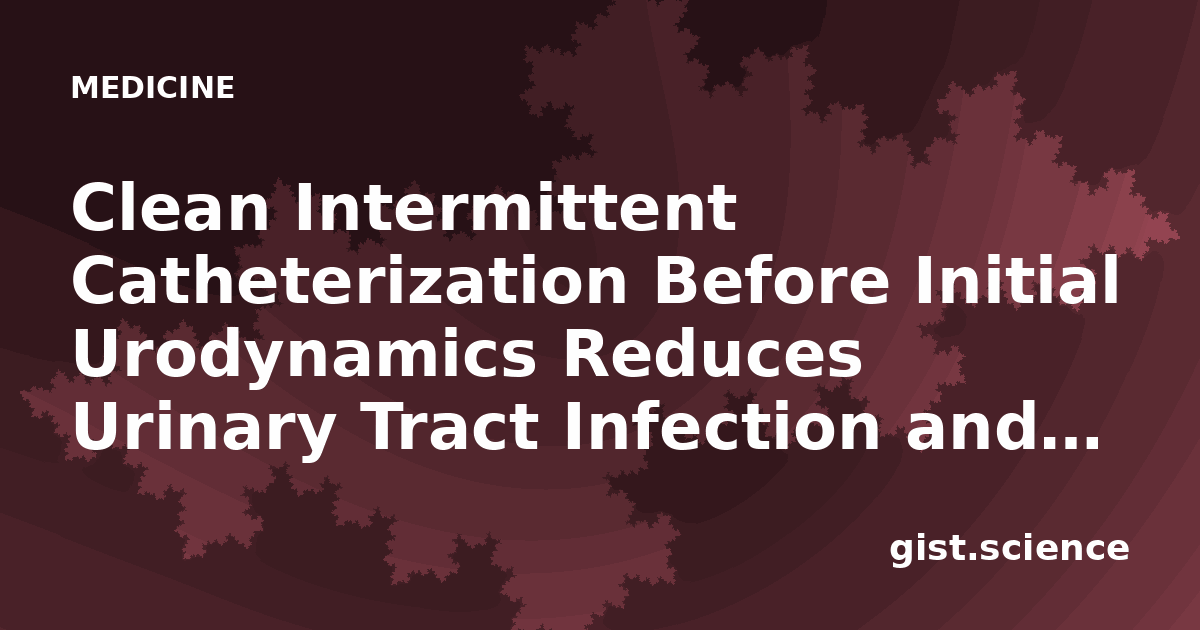 MEDICINE

Clean Intermittent Catheterization Before Initial Urodynamics Reduces Urinary Tract Infection and…

gist.science